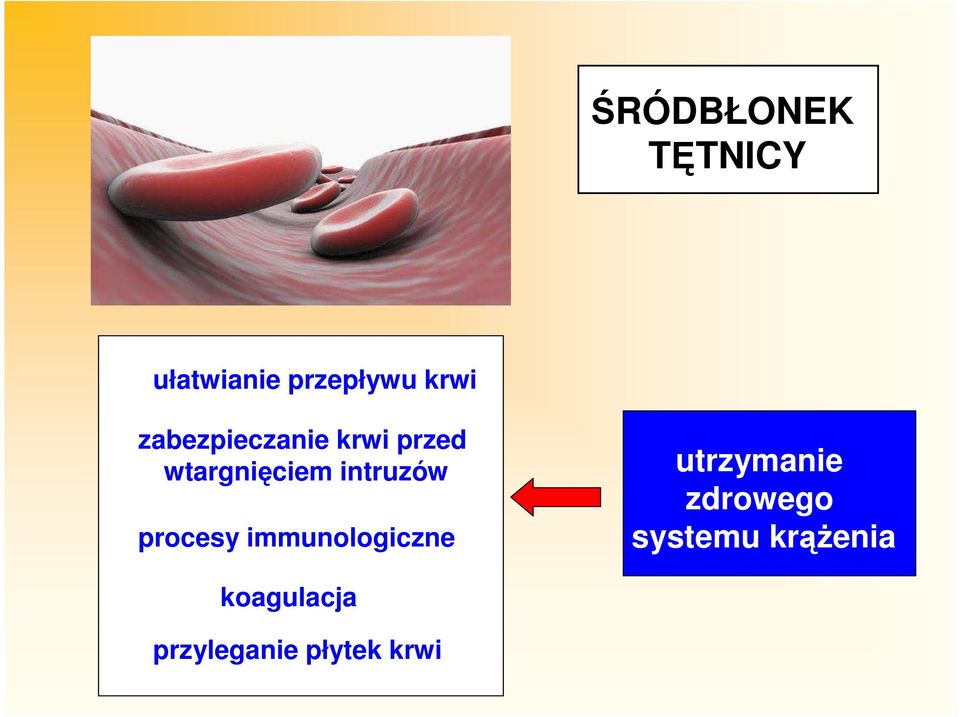 ŚRÓDBŁONEK TĘTNICY

ułatwianie przepływu krwi

zabezpieczanie krwi przed wtargnięciem intruzów

procesy immunologiczne

koagulacja

przyleganie płytek krwi

utrzymanie zdrowego systemu krążenia